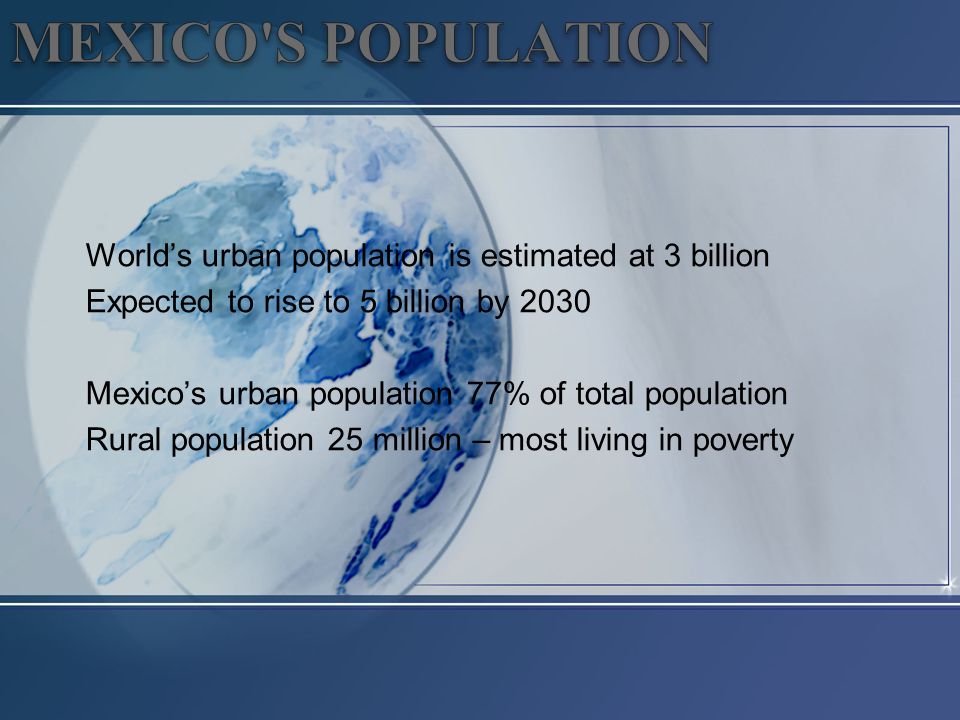 MEXICO'S POPULATION

World’s urban population is estimated at 3 billion
Expected to rise to 5 billion by 2030

Mexico’s urban population 77% of total population
Rural population 25 million – most living in poverty